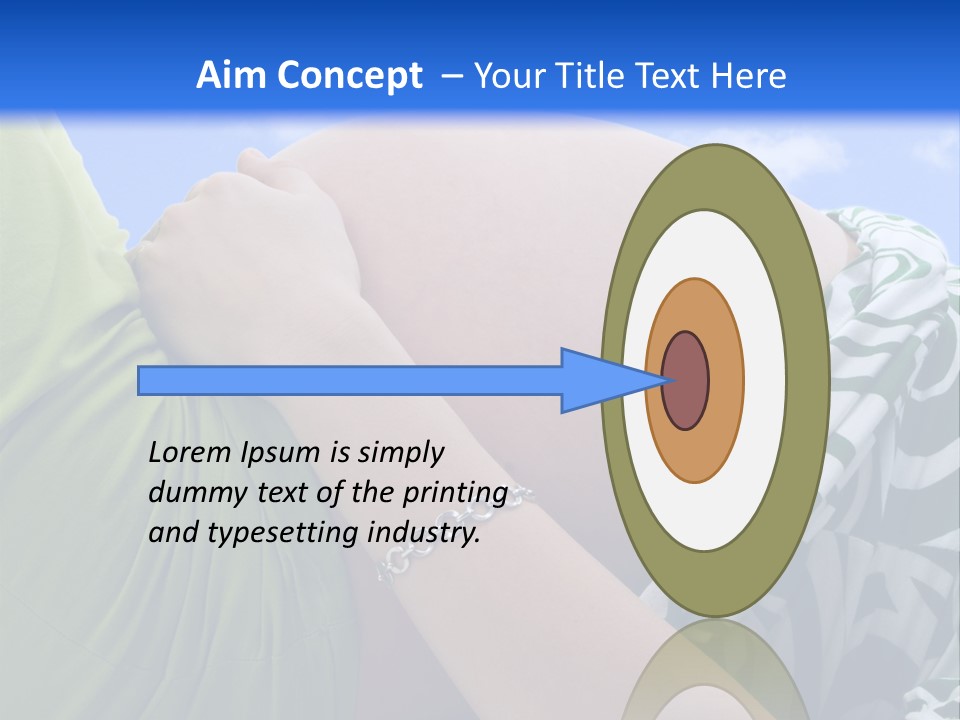 Aim Concept – Your Title Text Here

Lorem Ipsum is simply dummy text of the printing and typesetting industry.